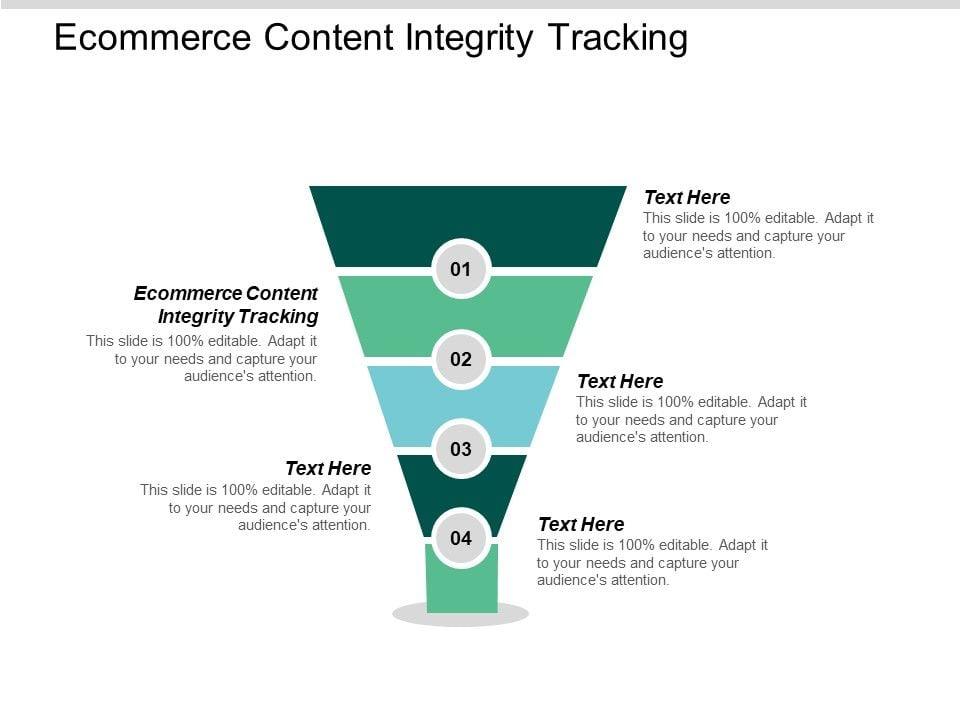 Ecommerce Content Integrity Tracking

Text Here
This slide is 100% editable. Adapt it to your needs and capture your audience's attention.

01

Ecommerce Content Integrity Tracking
This slide is 100% editable. Adapt it to your needs and capture your audience's attention.

02

Text Here
This slide is 100% editable. Adapt it to your needs and capture your audience's attention.

03

Text Here
This slide is 100% editable. Adapt it to your needs and capture your audience's attention.

04

Text Here
This slide is 100% editable. Adapt it to your needs and capture your audience's attention.